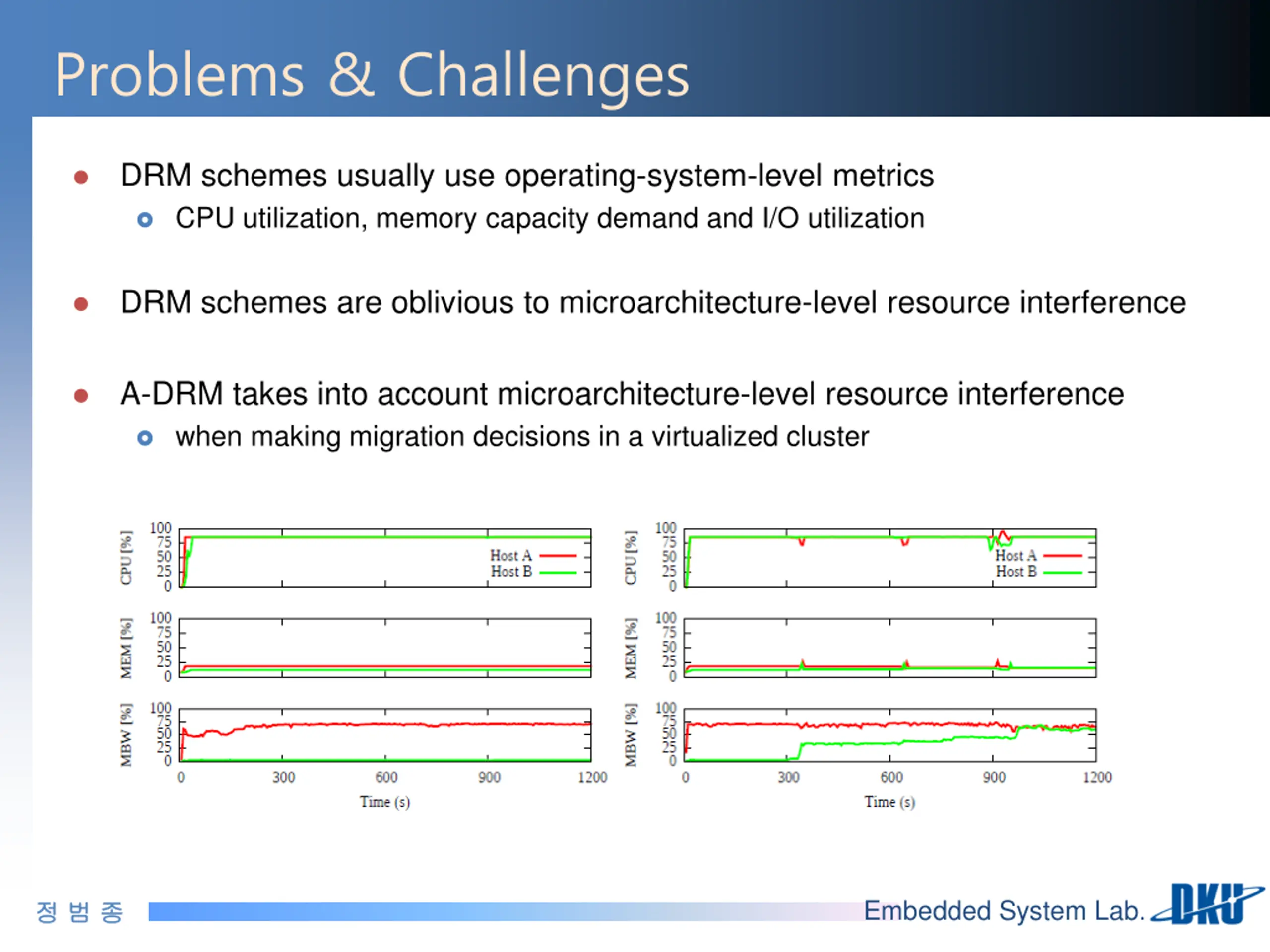 Problems & Challenges

DRM schemes usually use operating-system-level metrics

CPU utilization, memory capacity demand and I/O utilization

DRM schemes are oblivious to microarchitecture-level resource interference

A-DRM takes into account microarchitecture-level resource interference

when making migration decisions in a virtualized cluster

CPU [%] 100 75 50 25 0
Host A
Host B
MEM [%] 100 75 50 25 0
MBW [%] 100 75 50 25 0
0 300 600 900 1200
Time (s)

CPU [%] 100 75 50 25 0
Host A
Host B
MEM [%] 100 75 50 25 0
MBW [%] 100 75 50 25 0
0 300 600 900 1200
Time (s)

정 범 종

Embedded System Lab.

DKU